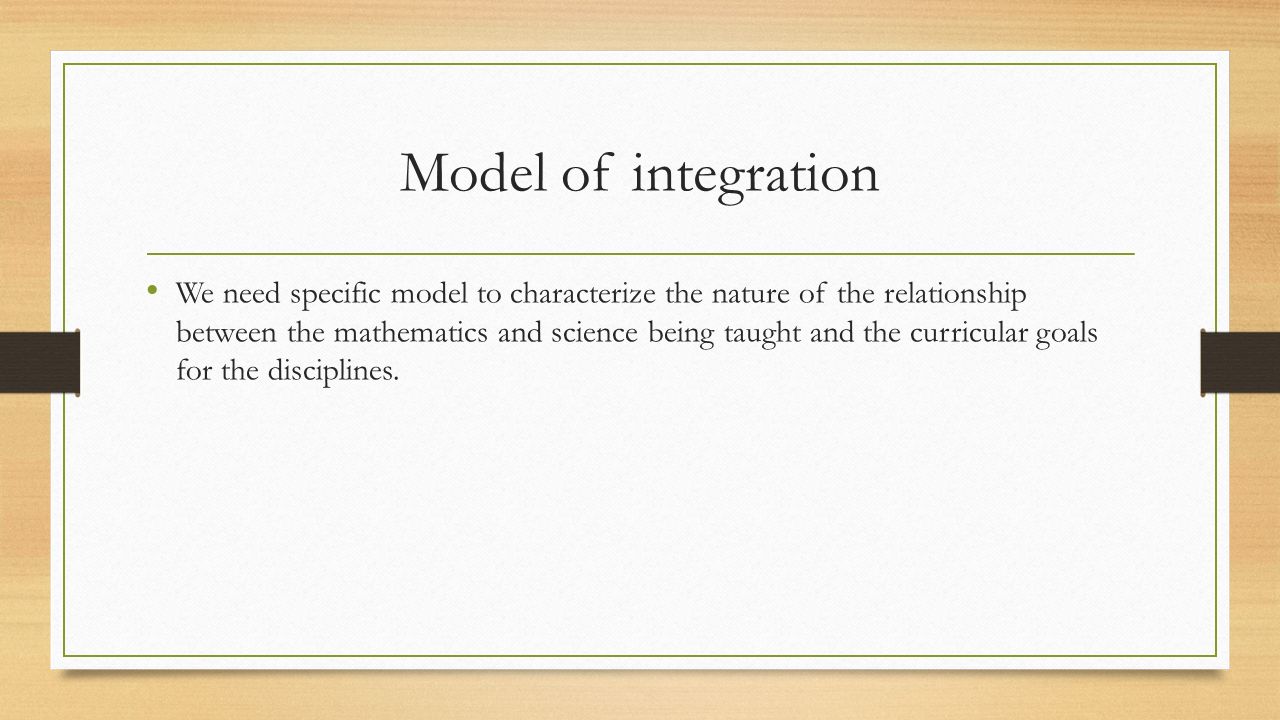 Model of integration

• We need specific model to characterize the nature of the relationship between the mathematics and science being taught and the curricular goals for the disciplines.